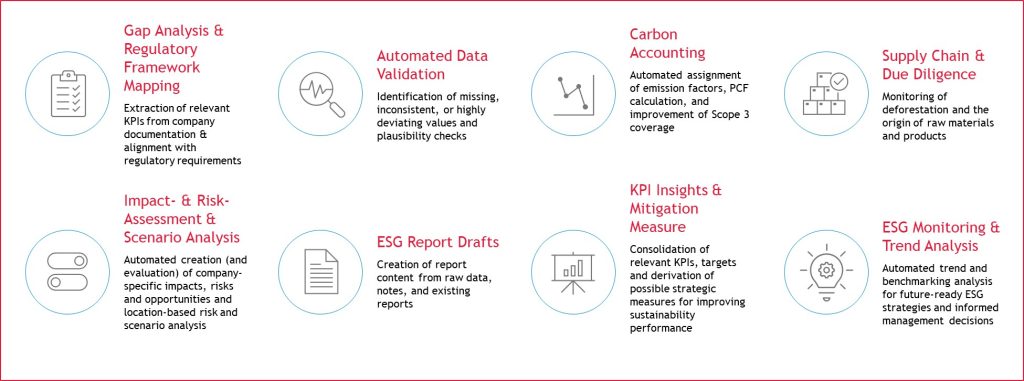 Gap Analysis & Regulatory Framework Mapping

Extraction of relevant KPIs from company documentation & alignment with regulatory requirements

Automated Data Validation

Identification of missing, inconsistent, or highly deviating values and plausibility checks

Carbon Accounting

Automated assignment of emission factors, PCF calculation, and improvement of Scope 3 coverage

Supply Chain & Due Diligence

Monitoring of deforestation and the origin of raw materials and products

Impact- & Risk-Assessment & Scenario Analysis

Automated creation (and evaluation) of company-specific impacts, risks and opportunities and location-based risk and scenario analysis

ESG Report Drafts

Creation of report content from raw data, notes, and existing reports

KPI Insights & Mitigation Measure

Consolidation of relevant KPIs, targets and derivation of possible strategic measures for improving sustainability performance

ESG Monitoring & Trend Analysis

Automated trend and benchmarking analysis for future-ready ESG strategies and informed management decisions